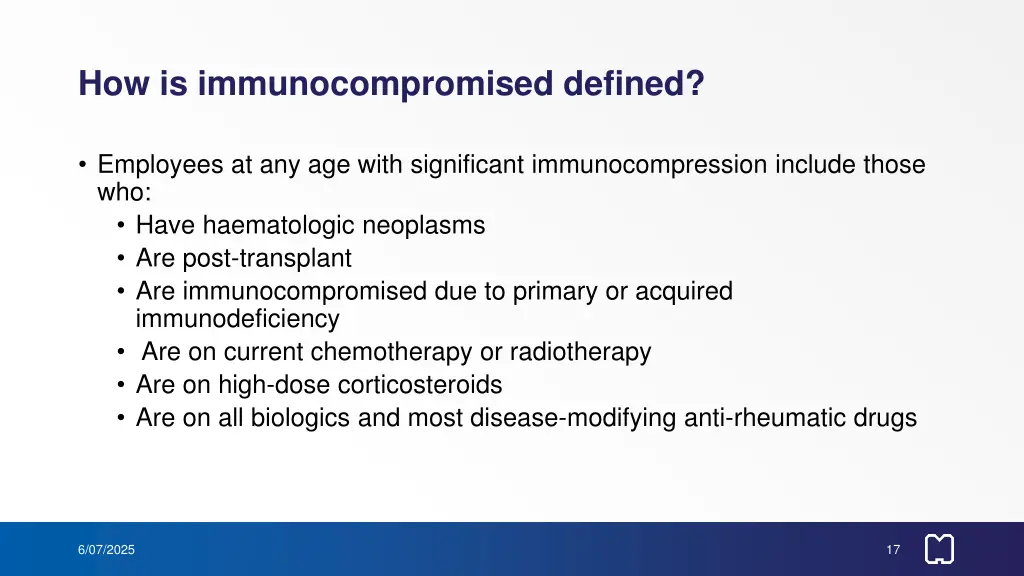 How is immunocompromised defined?

• Employees at any age with significant immunocompression include those who:
• Have haematologic neoplasms
• Are post-transplant
• Are immunocompromised due to primary or acquired immunodeficiency
• Are on current chemotherapy or radiotherapy
• Are on high-dose corticosteroids
• Are on all biologics and most disease-modifying anti-rheumatic drugs

6/07/2025

17